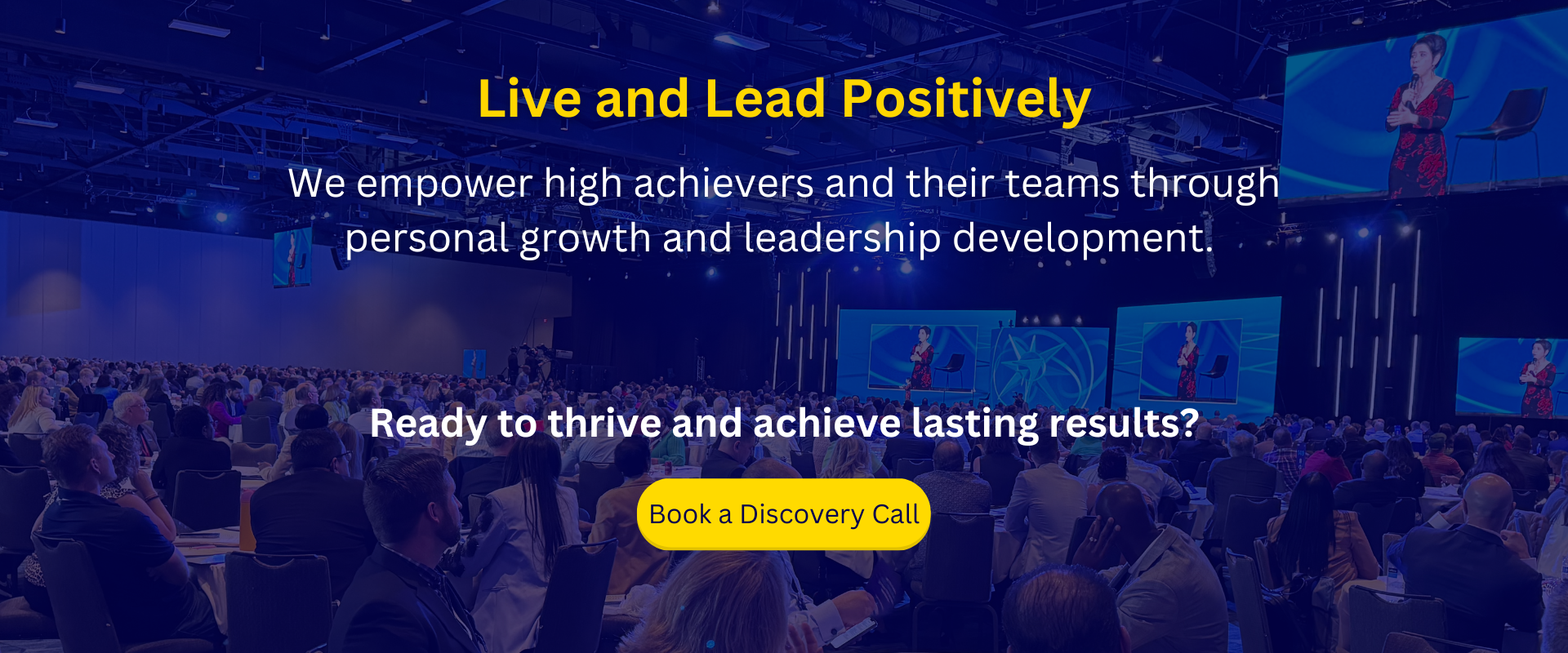 Live and Lead Positively

We empower high achievers and their teams through personal growth and leadership development.

Ready to thrive and achieve lasting results?

Book a Discovery Call